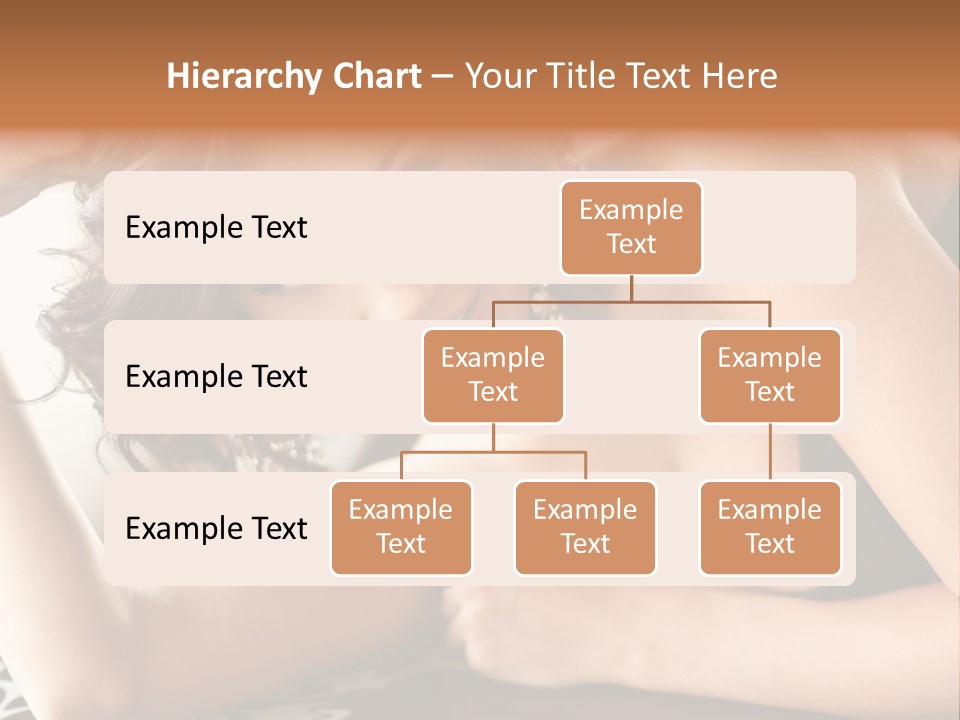 Hierarchy Chart – Your Title Text Here

Example Text

Example Text

Example Text

Example Text

Example Text

Example Text

Example Text

Example Text

Example Text